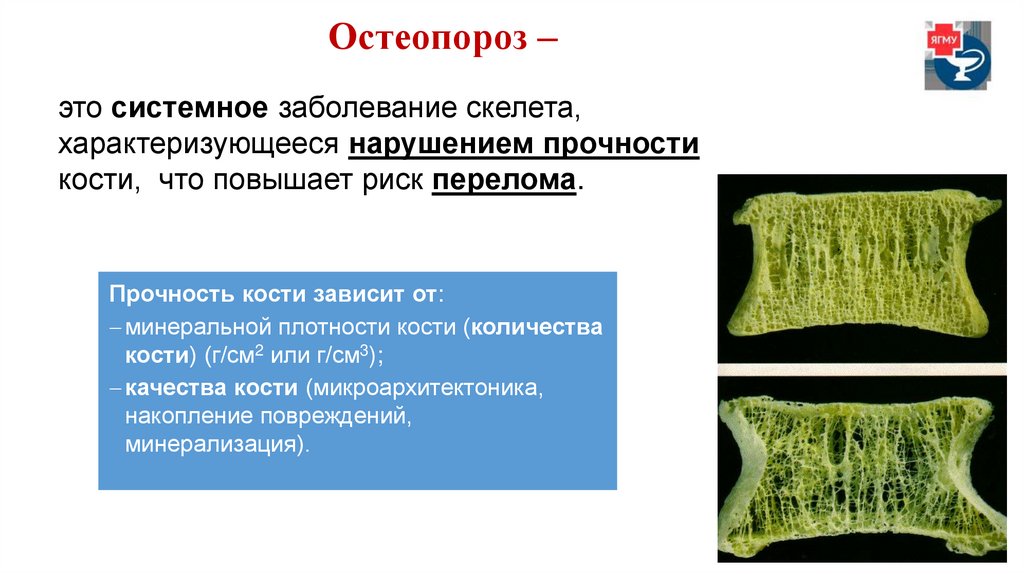 Остеопороз –

ЯГМУ

это системное заболевание скелета, характеризующееся нарушением прочности кости, что повышает риск перелома.

Прочность кости зависит от:
– минеральной плотности кости (количества кости) (г/см$^2$ или г/см$^3$);
– качества кости (микроархитектоника, накопление повреждений, минерализация).